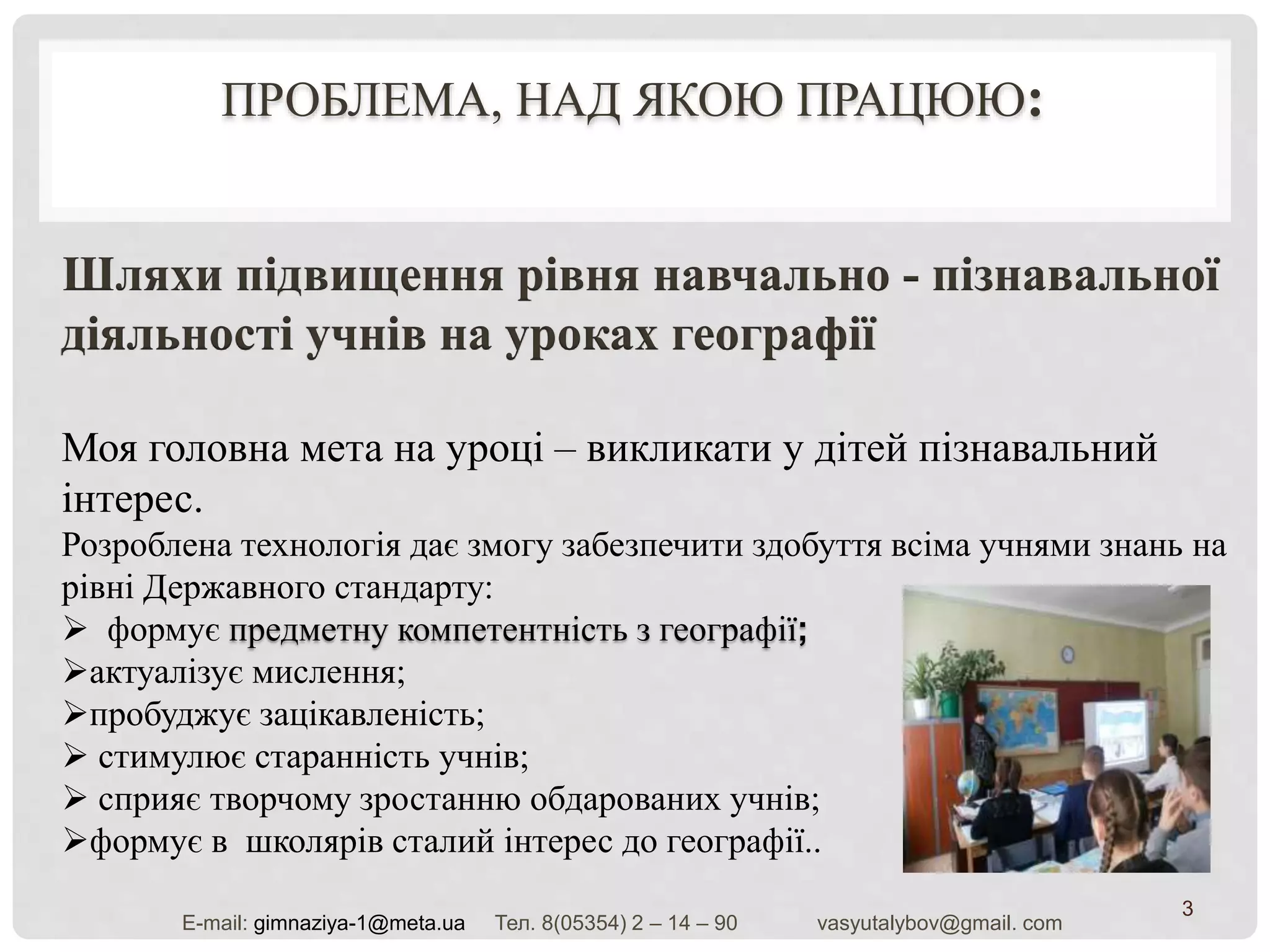 ПРОБЛЕМА, НАД ЯКОЮ ПРАЦЮЮ:

Шляхи підвищення рівня навчально - пізнавальної діяльності учнів на уроках географії

Моя головна мета на уроці – викликати у дітей пізнавальний інтерес.

Розроблена технологія дає змогу забезпечити здобуття всіма учнями знань на рівні Державного стандарту:
➢ формує предметну компетентність з географії;
➢актуалізує мислення;
➢пробуджує зацікавленість;
➢ стимулює старанність учнів;
➢ сприяє творчому зростанню обдарованих учнів;
➢формує в школярів сталий інтерес до географії..

E-mail: gimnaziya-1@meta.ua Тел. 8(05354) 2 – 14 – 90 vasyutalybov@gmail. com

3